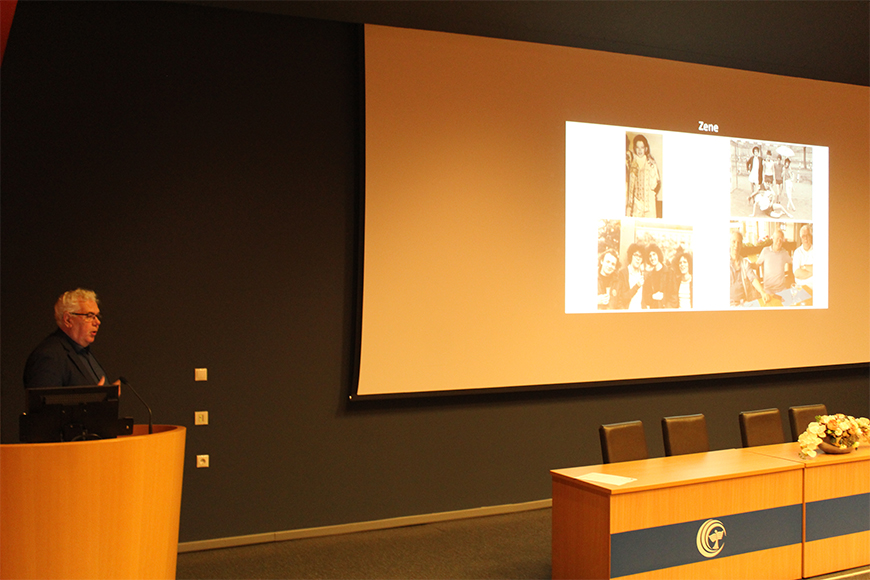 Zene